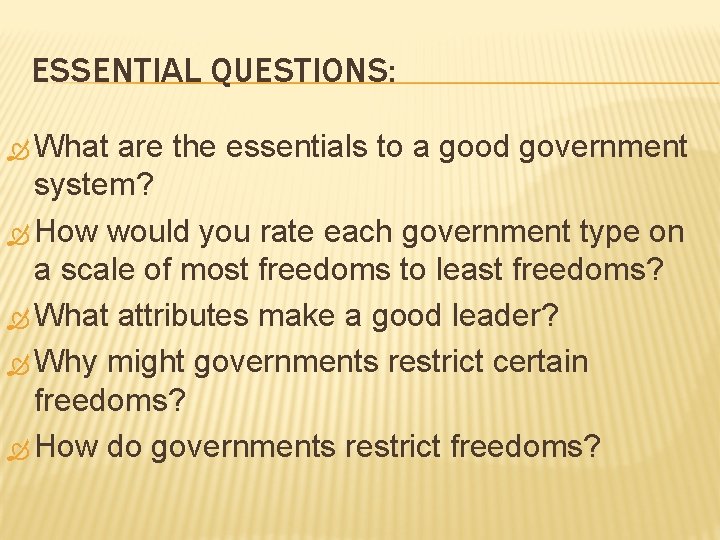 ESSENTIAL QUESTIONS:

What are the essentials to a good government system?

How would you rate each government type on a scale of most freedoms to least freedoms?

What attributes make a good leader?

Why might governments restrict certain freedoms?

How do governments restrict freedoms?